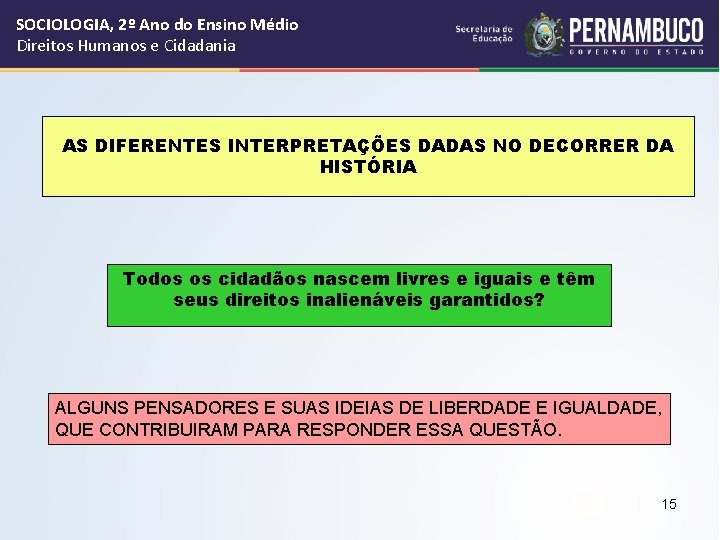 SOCIOLOGIA, 2º Ano do Ensino Médio
Direitos Humanos e Cidadania

Secretaria de Educação

PERNAMBUCO
GOVERNO DO ESTADO

AS DIFERENTES INTERPRETAÇÕES DADAS NO DECORRER DA HISTÓRIA

Todos os cidadãos nascem livres e iguais e têm seus direitos inalienáveis garantidos?

ALGUNS PENSADORES E SUAS IDEIAS DE LIBERDADE E IGUALDADE, QUE CONTRIBUIRAM PARA RESPONDER ESSA QUESTÃO.

15